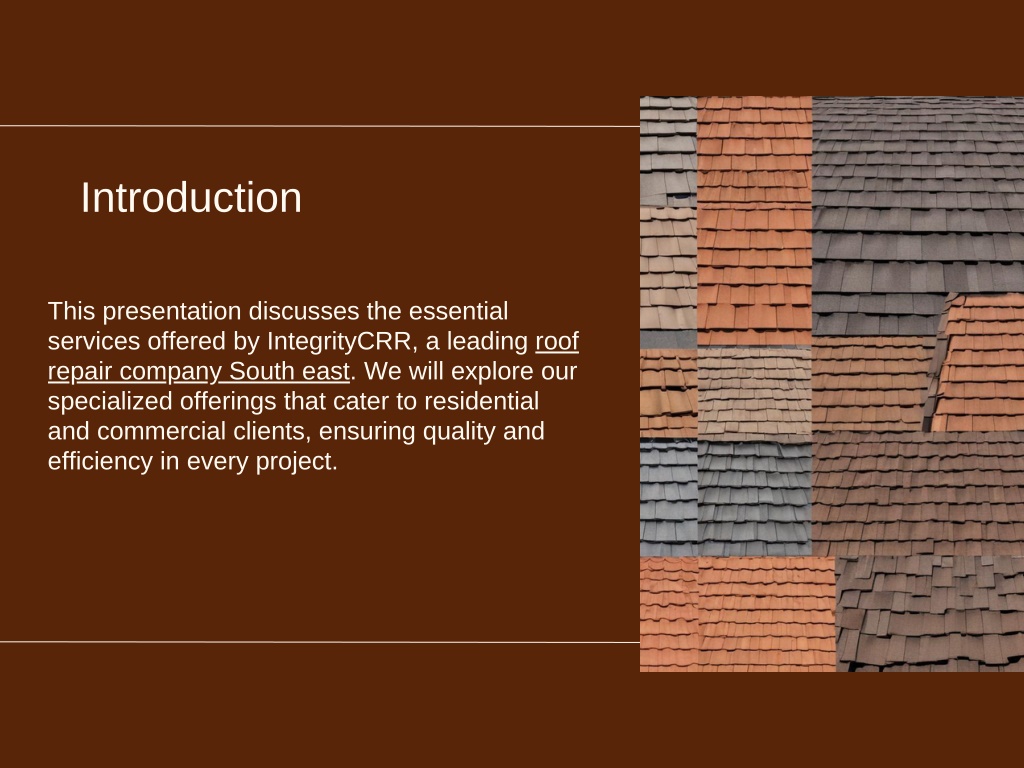 Introduction

This presentation discusses the essential services offered by IntegrityCRR, a leading roof repair company South east. We will explore our specialized offerings that cater to residential and commercial clients, ensuring quality and efficiency in every project.